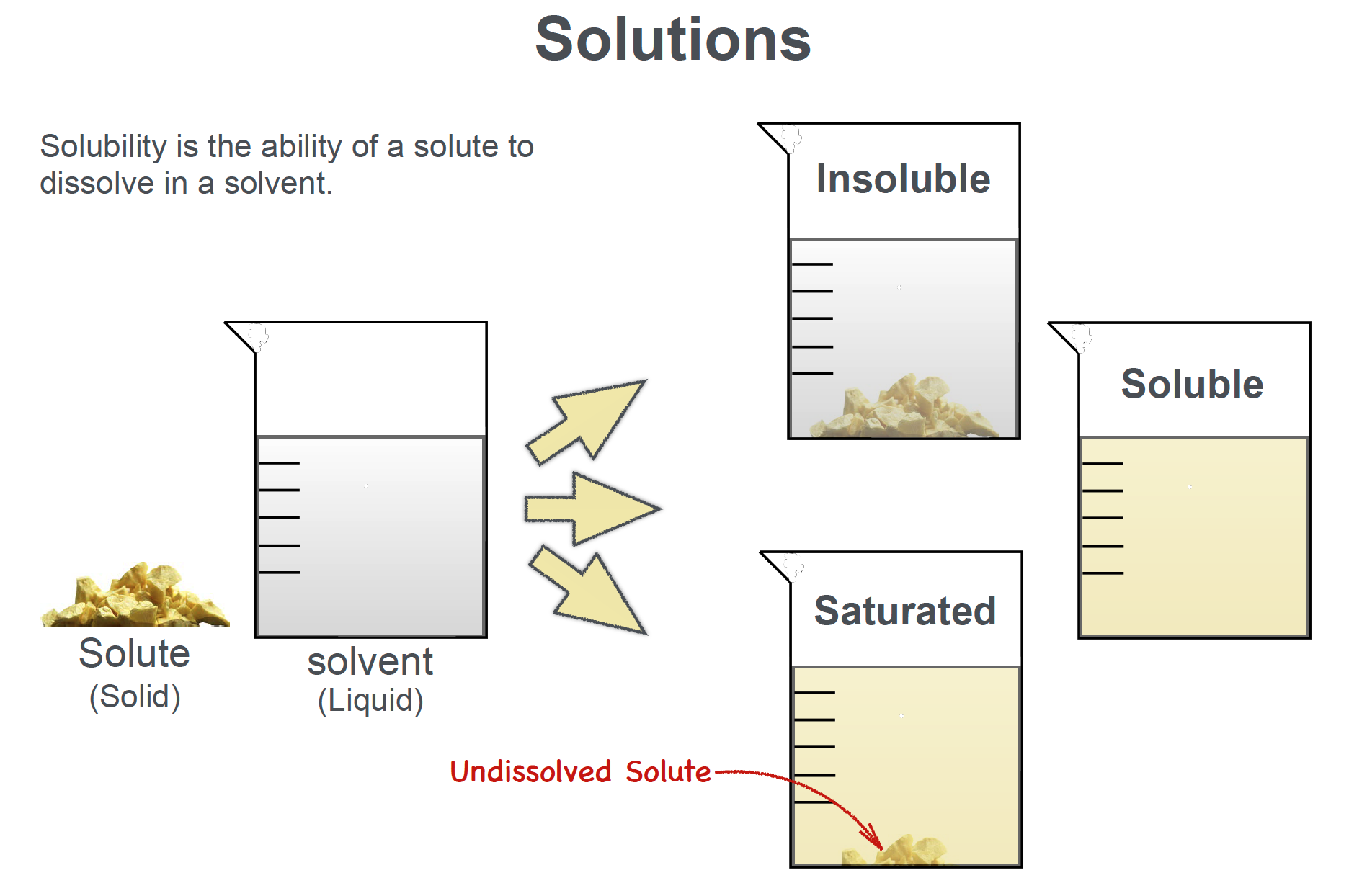 Solutions

Solubility is the ability of a solute to dissolve in a solvent.

Insoluble

Soluble

Saturated

Solute
(Solid)

solvent
(Liquid)

Undissolved Solute